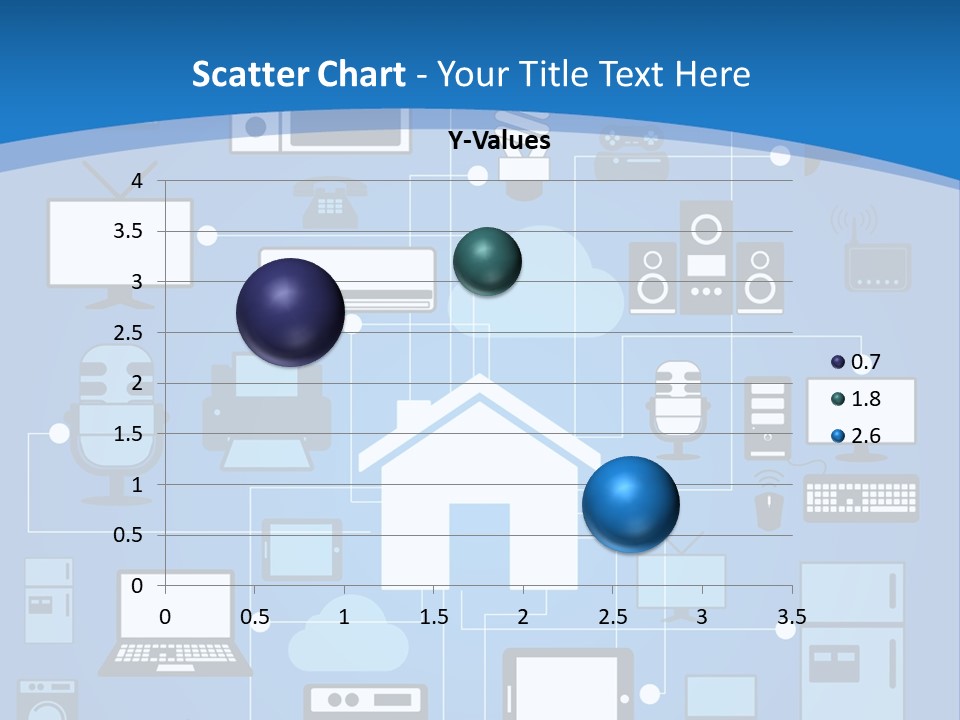 Scatter Chart - Your Title Text Here

Y-Values

4
3.5
3
2.5
2
1.5
1
0.5
0

0 0.5 1 1.5 2 2.5 3 3.5

0.7
1.8
2.6